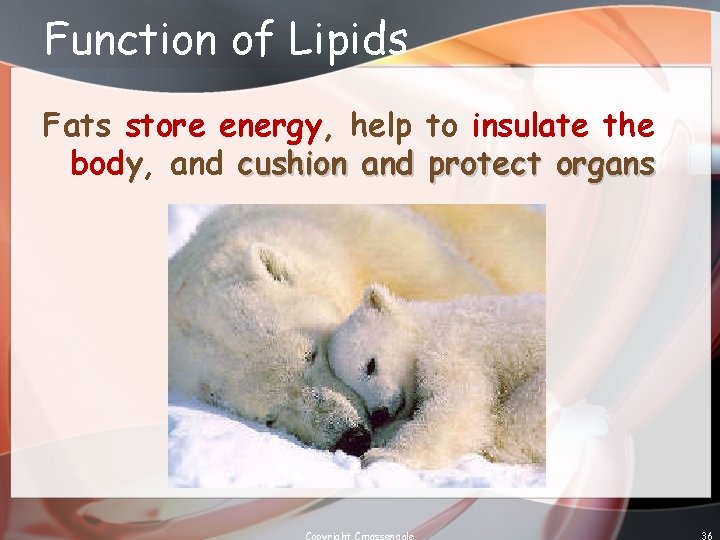 Function of Lipids

Fats store energy, help to insulate the body, and cushion and protect organs

Copyright Cmassengale

36